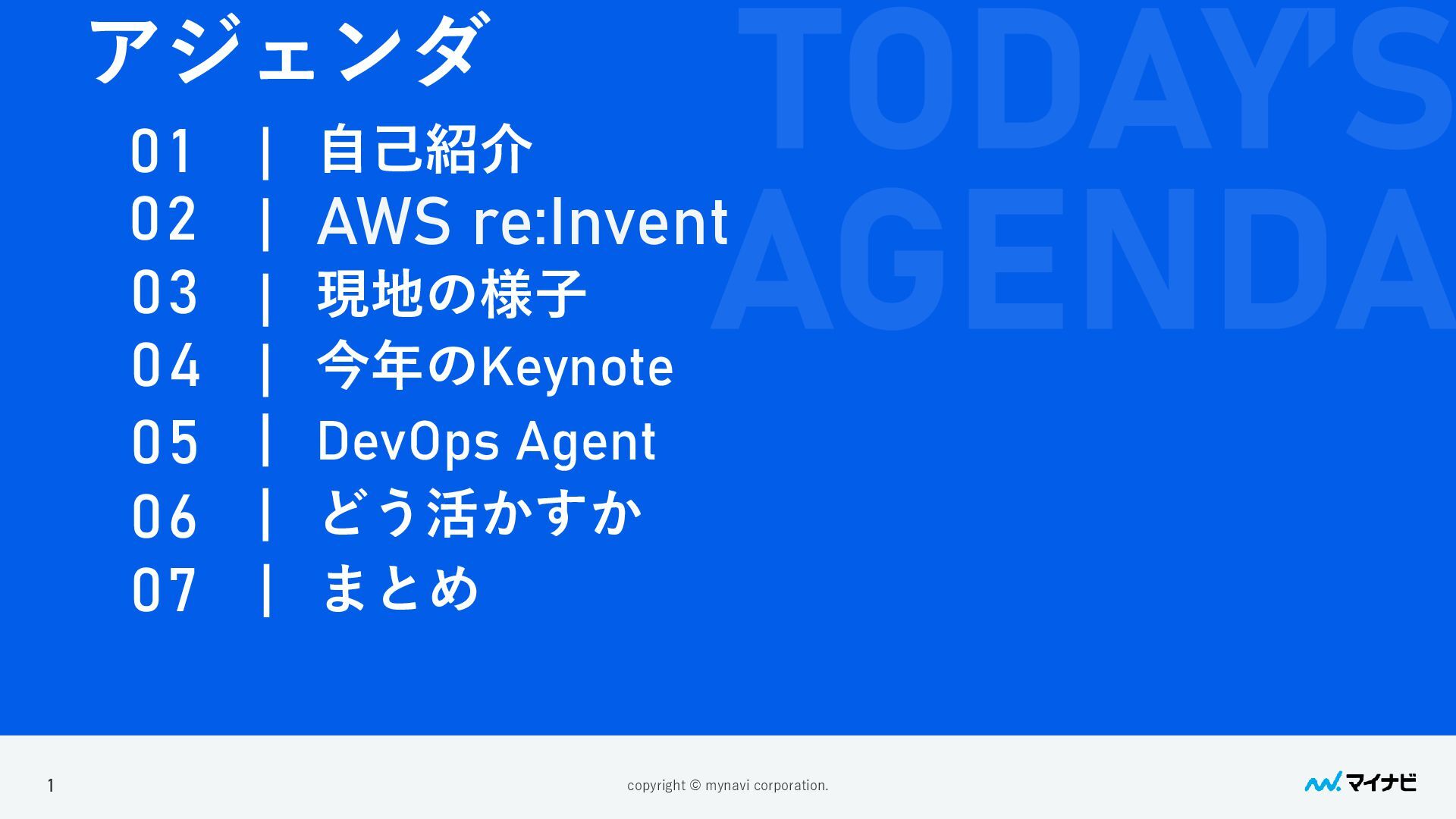 アジェンダ

TODAY'S AGENDA

01 | 自己紹介
02 | AWS re:Invent
03 | 現地の様子
04 | 今年のKeynote
05 | DevOps Agent
06 | どう活かすか
07 | まとめ

1

copyright © mynavi corporation.

マイナビ